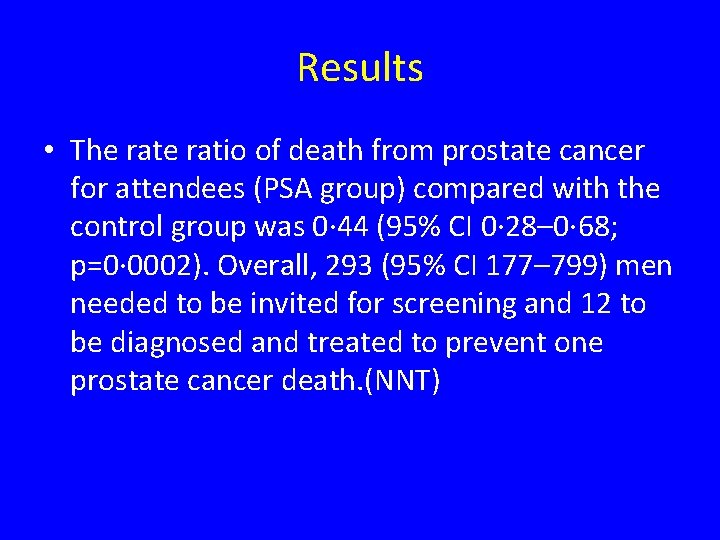 Results

• The rate ratio of death from prostate cancer for attendees (PSA group) compared with the control group was 0·44 (95% CI 0·28–0·68; p=0·0002). Overall, 293 (95% CI 177–799) men needed to be invited for screening and 12 to be diagnosed and treated to prevent one prostate cancer death.(NNT)